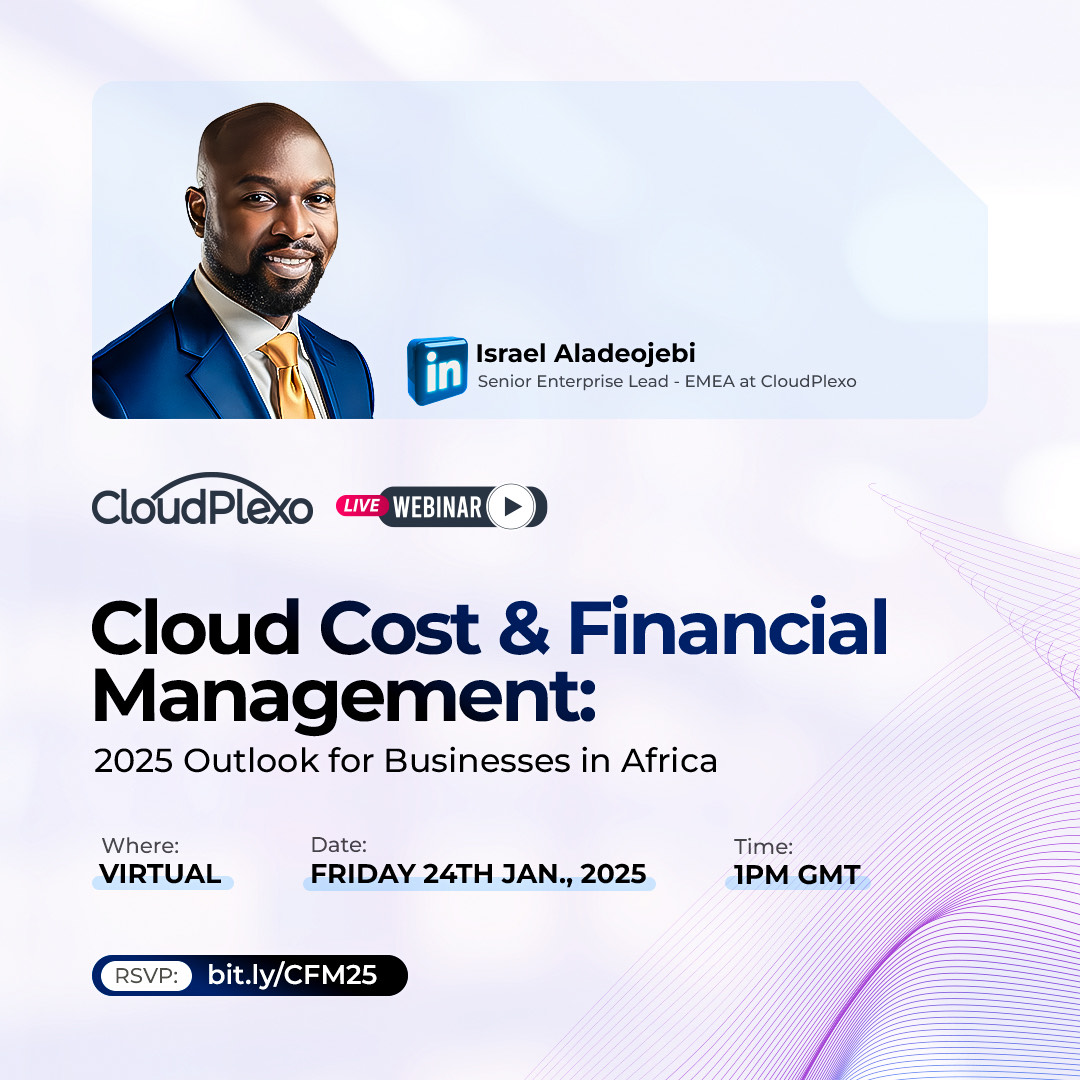 in Israel Aladeojebi
Senior Enterprise Lead - EMEA at CloudPlexo

CloudPlexo LIVE WEBINAR

Cloud Cost & Financial Management:
2025 Outlook for Businesses in Africa

Where:
VIRTUAL

Date:
FRIDAY 24TH JAN., 2025

Time:
1PM GMT

RSVP: bit.ly/CFM25